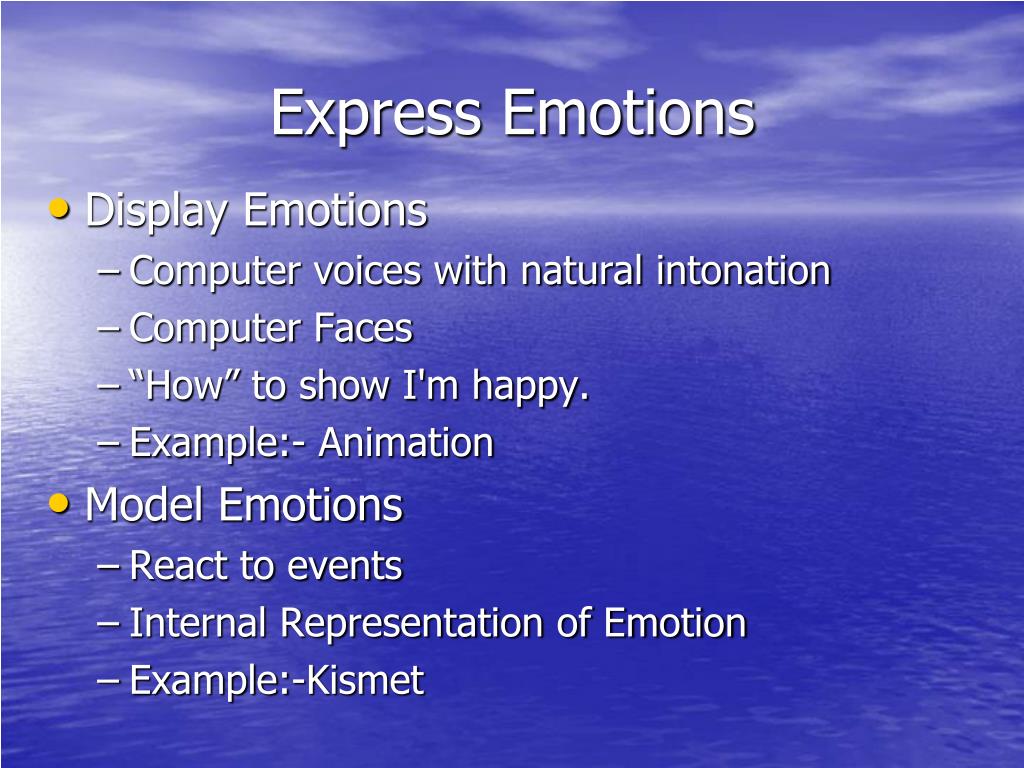 Express Emotions

• Display Emotions
– Computer voices with natural intonation
– Computer Faces
– “How” to show I'm happy.
– Example:- Animation
• Model Emotions
– React to events
– Internal Representation of Emotion
– Example:-Kismet